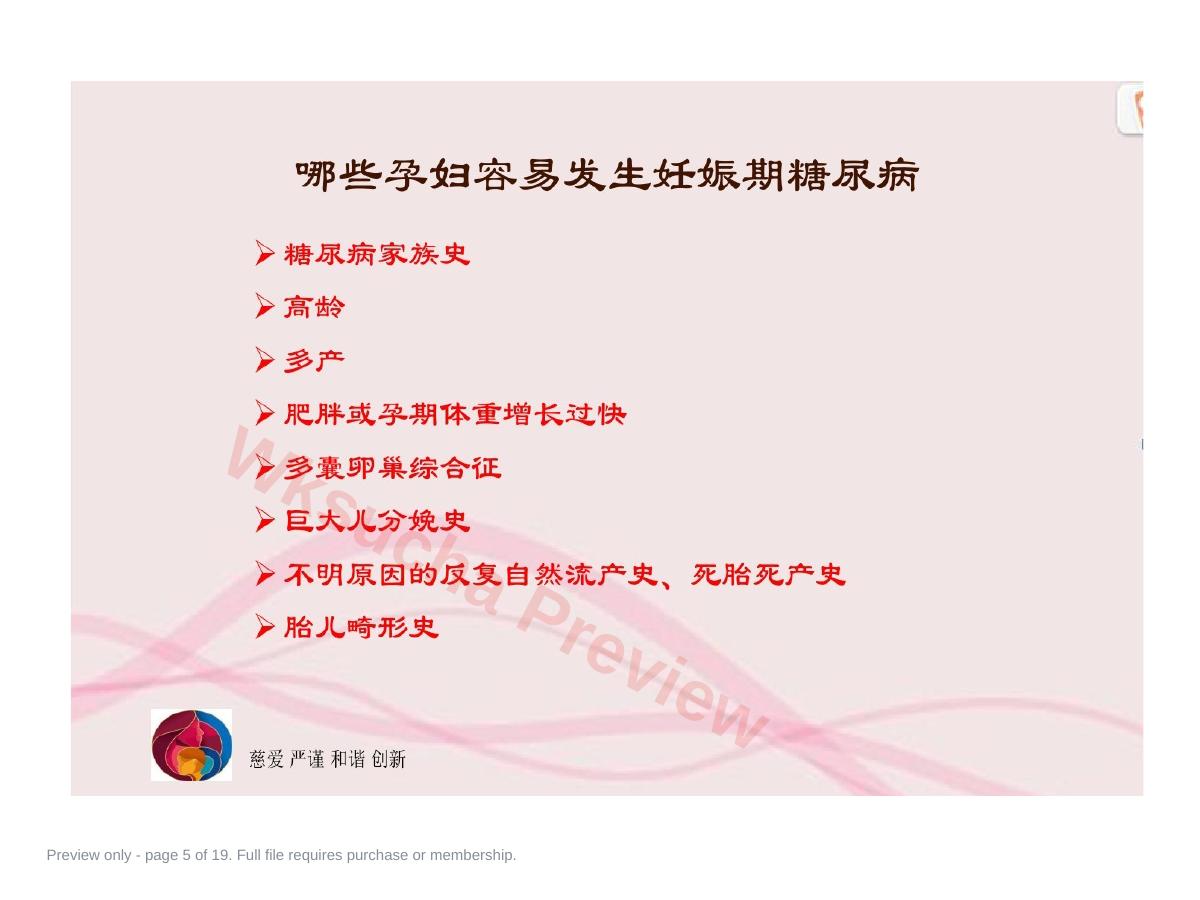 哪些孕妇容易发生妊娠期糖尿病

➢ 糖尿病家族史

➢ 高龄

➢ 多产

➢ 肥胖或孕期体重增长过快

➢ 多囊卵巢综合征

➢ 巨大儿分娩史

➢ 不明原因的反复自然流产史、死胎死产史

➢ 胎儿畸形史

Wksucha Preview

慈爱 严谨 和谐 创新

Preview only - page 5 of 19. Full file requires purchase or membership.